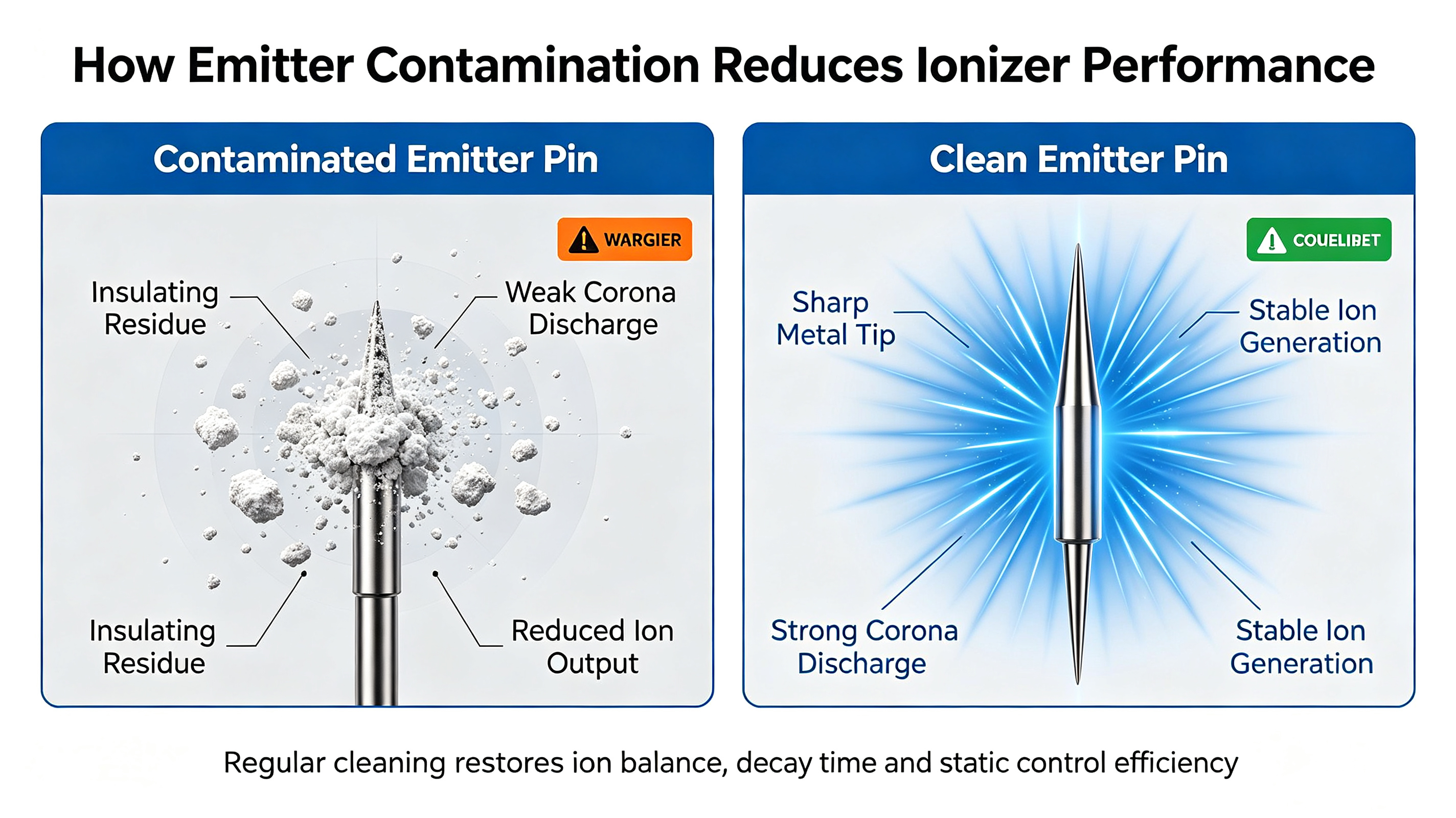 How Emitter Contamination Reduces Ionizer Performance

Contaminated Emitter Pin

WARGIER

Insulating Residue

Weak Corona Discharge

Insulating Residue

Reduced Ion Output

Clean Emitter Pin

COUELIBET

Sharp Metal Tip

Stable Ion Generation

Strong Corona Discharge

Stable Ion Generation

Regular cleaning restores ion balance, decay time and static control efficiency